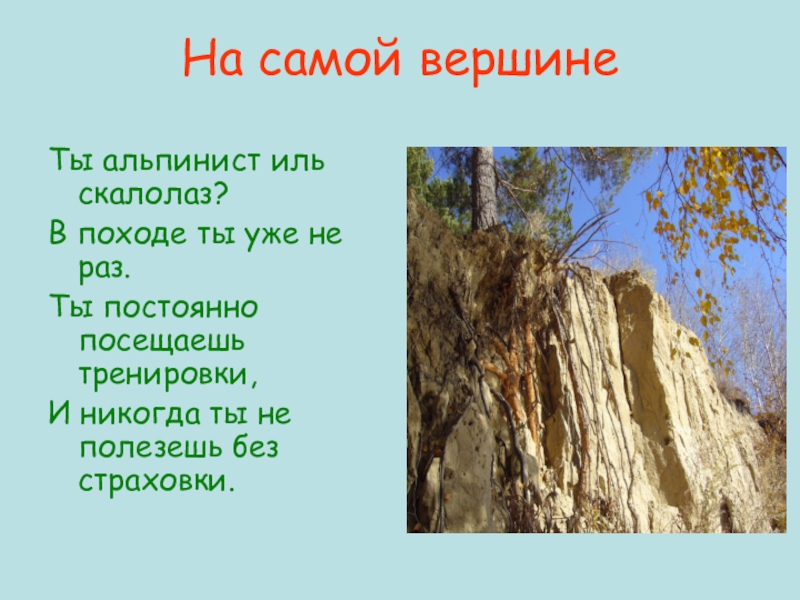 На самой вершине

Ты альпинист иль скалолаз?

В походе ты уже не раз.

Ты постоянно посещаешь тренировки,

И никогда ты не полезешь без страховки.